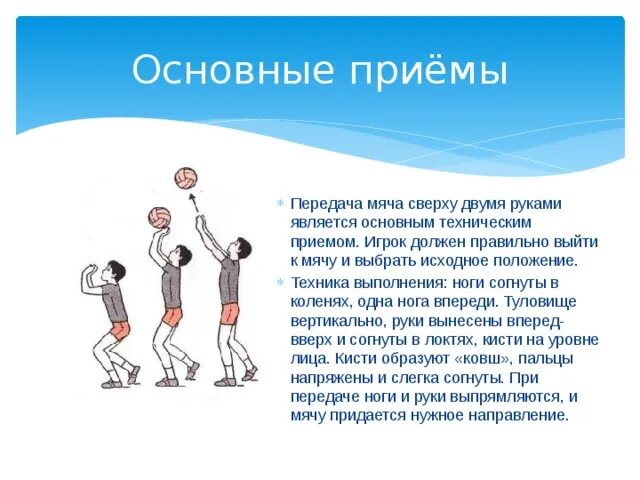 Основные приёмы

Передача мяча сверху двумя руками является основным техническим приемом. Игрок должен правильно выйти к мячу и выбрать исходное положение.

Техника выполнения: ноги согнуты в коленях, одна нога впереди. Туловище вертикально, руки вынесены вперед-вверх и согнуты в локтях, кисти на уровне лица. Кисти образуют «ковш», пальцы напряжены и слегка согнуты. При передаче ноги и руки выпрямляются, и мячу придается нужное направление.